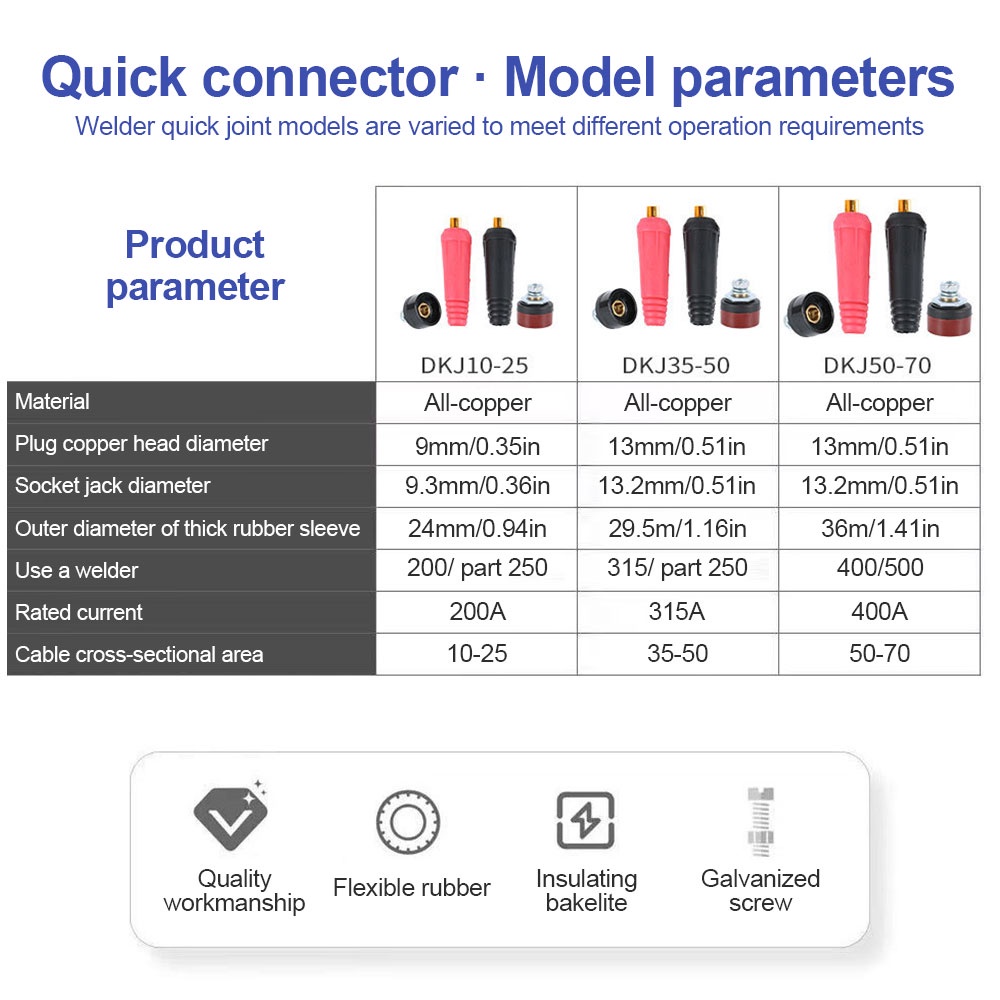 Quick connector · Model parameters
Welder quick joint models are varied to meet different operation requirements

| Product parameter | DKJ10-25 | DKJ35-50 | DKJ50-70 |
|---|---|---|---|
| Material | All-copper | All-copper | All-copper |
| Plug copper head diameter | 9mm/0.35in | 13mm/0.51in | 13mm/0.51in |
| Socket jack diameter | 9.3mm/0.36in | 13.2mm/0.51in | 13.2mm/0.51in |
| Outer diameter of thick rubber sleeve | 24mm/0.94in | 29.5m/1.16in | 36m/1.41in |
| Use a welder | 200/ part 250 | 315/ part 250 | 400/500 |
| Rated current | 200A | 315A | 400A |
| Cable cross-sectional area | 10-25 | 35-50 | 50-70 |

Quality workmanship
Flexible rubber
Insulating bakelite
Galvanized screw